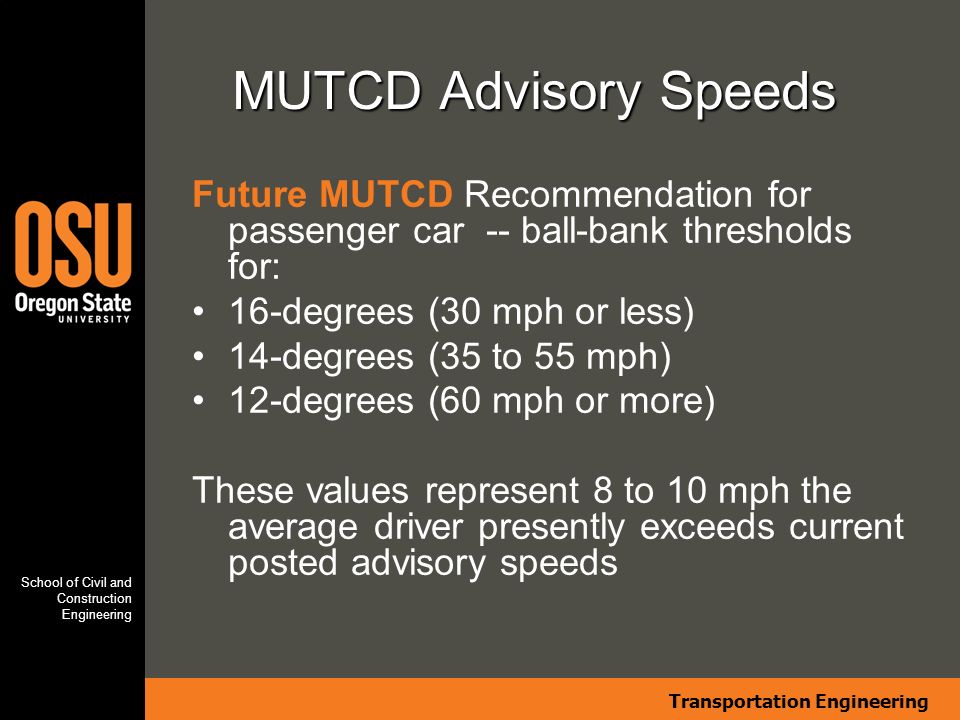 OSU
Oregon State
UNIVERSITY

School of Civil and Construction Engineering

MUTCD Advisory Speeds

Future MUTCD Recommendation for passenger car -- ball-bank thresholds for:

• 16-degrees (30 mph or less)
• 14-degrees (35 to 55 mph)
• 12-degrees (60 mph or more)

These values represent 8 to 10 mph the average driver presently exceeds current posted advisory speeds

Transportation Engineering